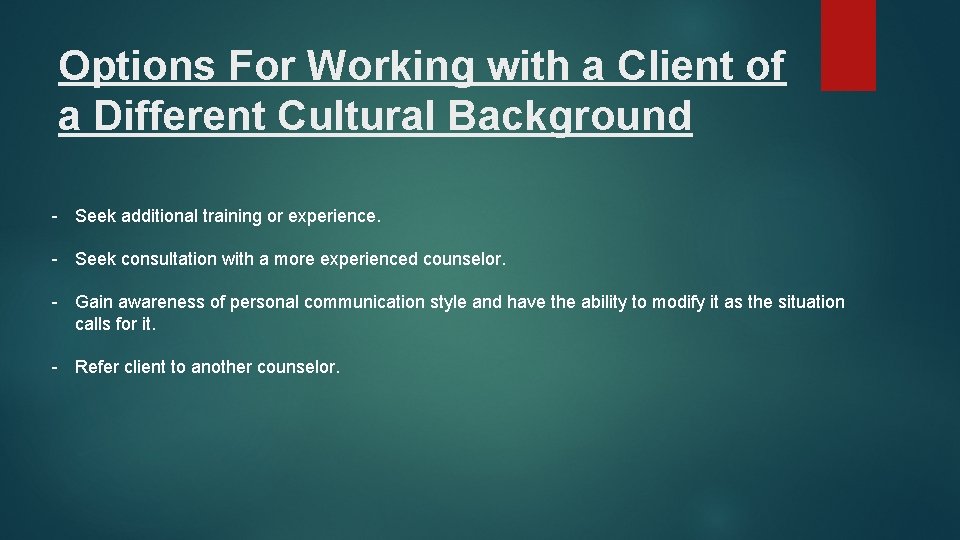 Options For Working with a Client of a Different Cultural Background

- Seek additional training or experience.

- Seek consultation with a more experienced counselor.

- Gain awareness of personal communication style and have the ability to modify it as the situation calls for it.

- Refer client to another counselor.